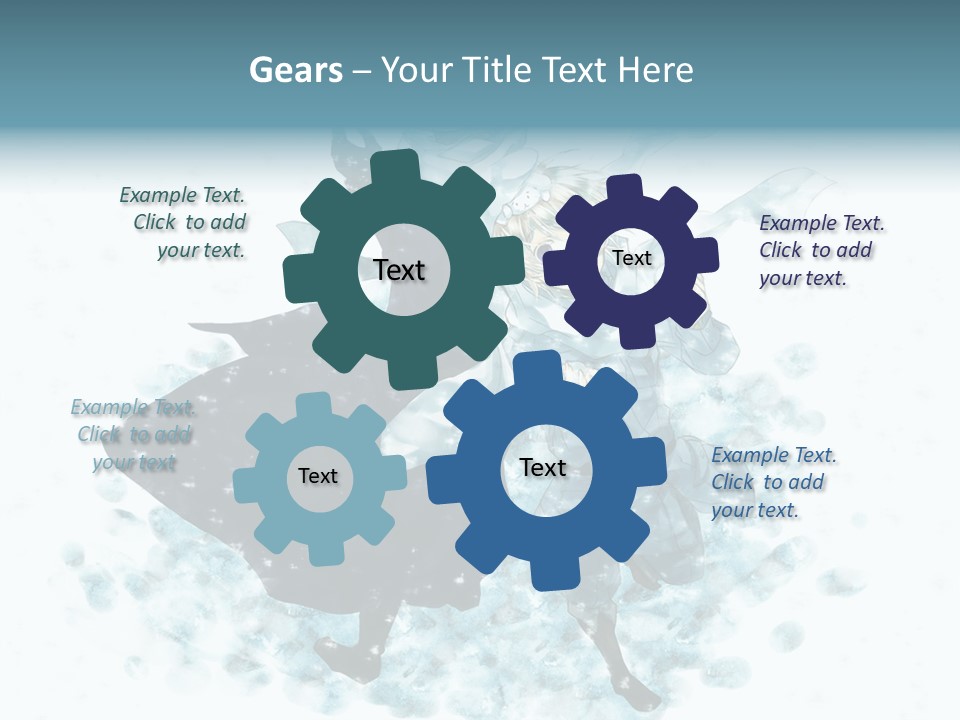 Gears – Your Title Text Here

Example Text. Click to add your text.

Text

Text

Example Text. Click to add your text.

Example Text. Click to add your text

Text

Text

Example Text. Click to add your text.